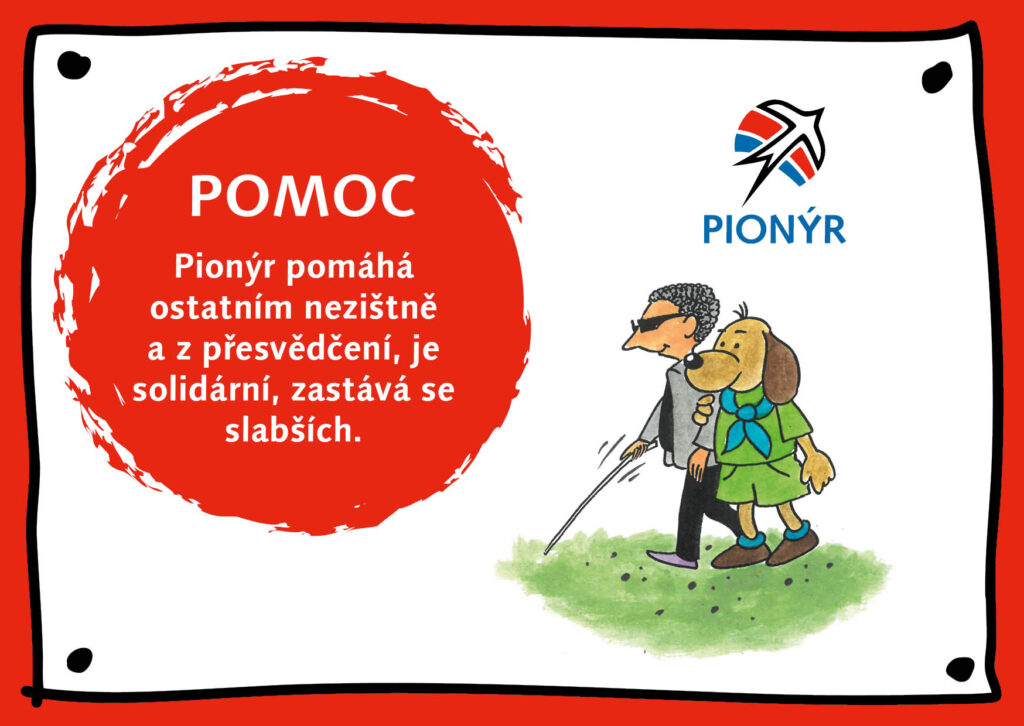 POMOC

Pionýr pomáhá ostatním nezištně a z přesvědčení, je solidární, zastává se slabších.

PIONÝR